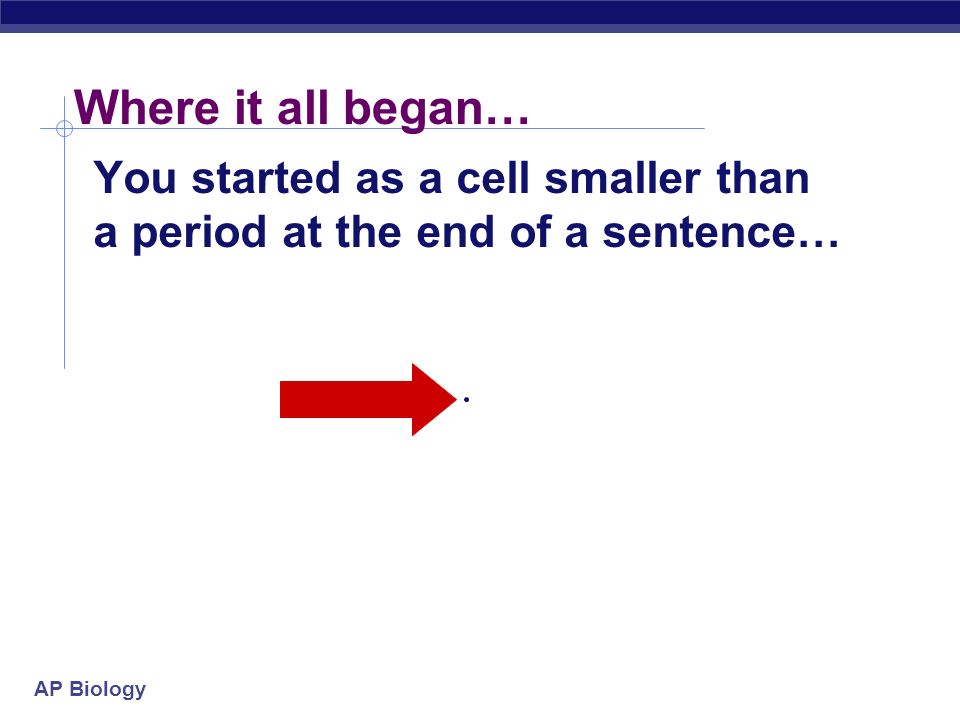 Where it all began…

You started as a cell smaller than a period at the end of a sentence…

.

AP Biology